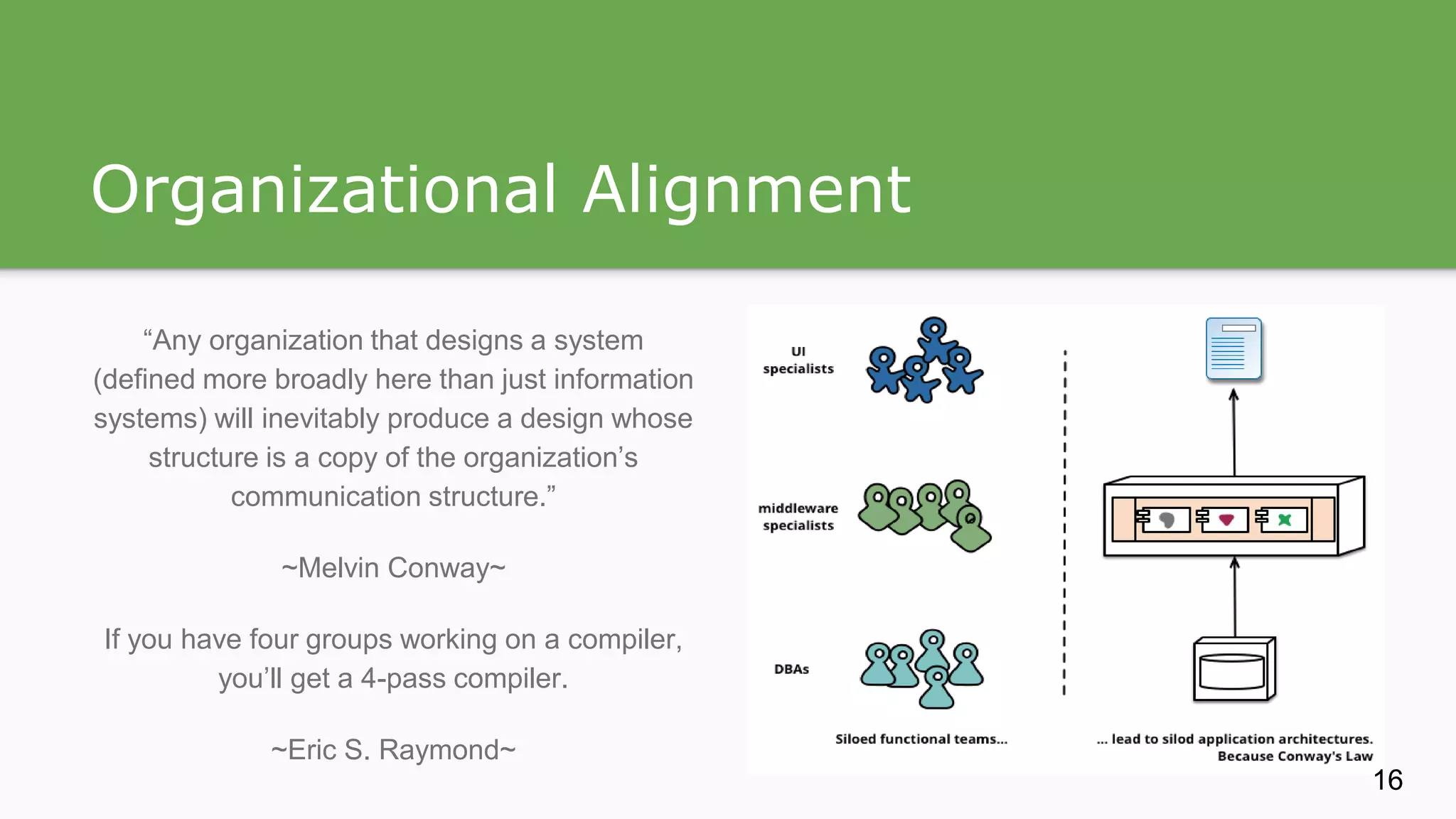 Organizational Alignment

“Any organization that designs a system (defined more broadly here than just information systems) will inevitably produce a design whose structure is a copy of the organization’s communication structure.”

~Melvin Conway~

If you have four groups working on a compiler, you’ll get a 4-pass compiler.

~Eric S. Raymond~

UI specialists

middleware specialists

DBAs

Siloed functional teams...

... lead to silod application architectures. Because Conway's Law

16